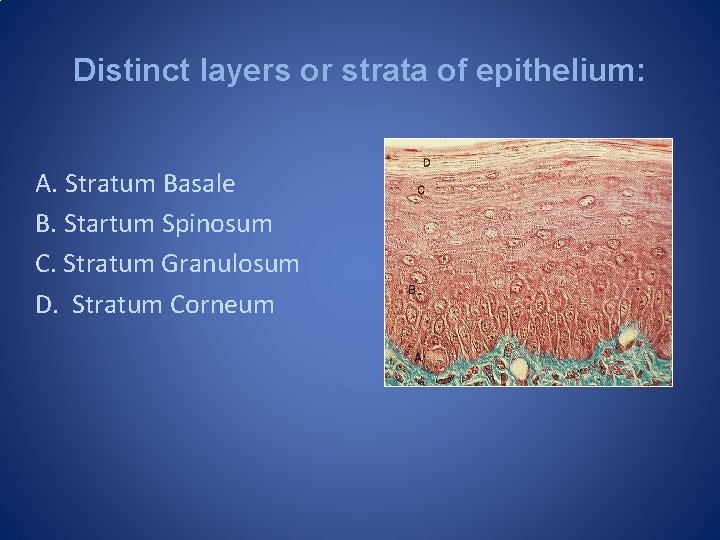 Distinct layers or strata of epithelium:

A. Stratum Basale
B. Startum Spinosum
C. Stratum Granulosum
D. Stratum Corneum

D
C
B
A